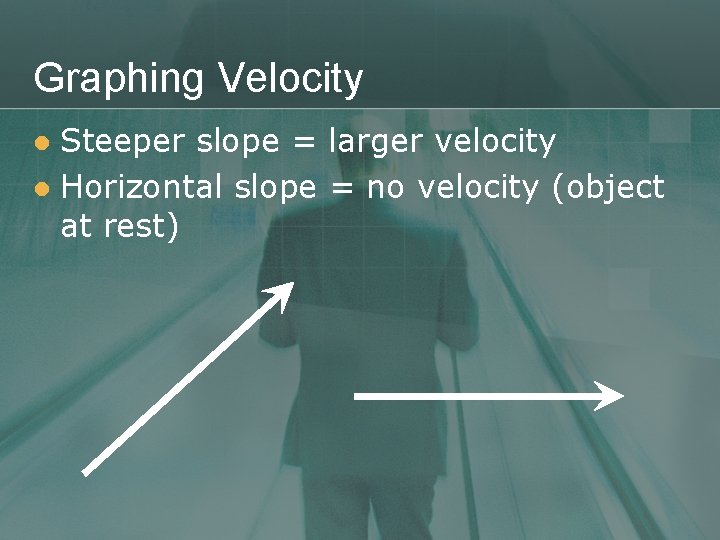 Graphing Velocity

- Steeper slope = larger velocity
- Horizontal slope = no velocity (object at rest)